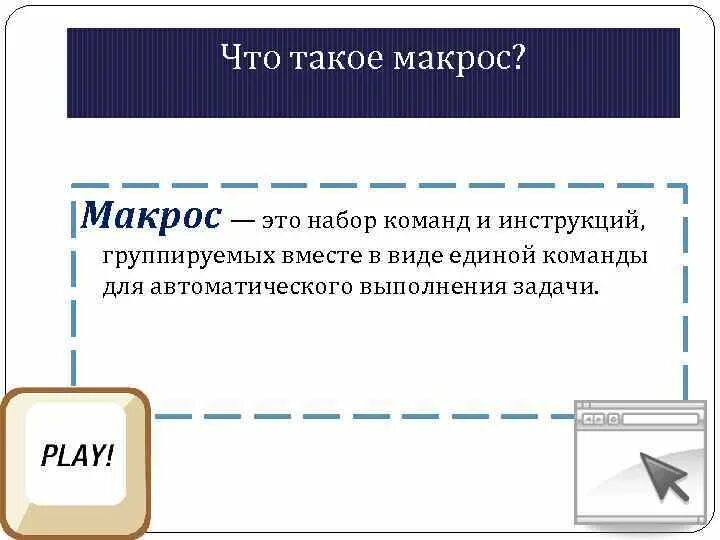 Что такое макрос?

Макрос — это набор команд и инструкций, группируемых вместе в виде единой команды для автоматического выполнения задачи.

PLAY!